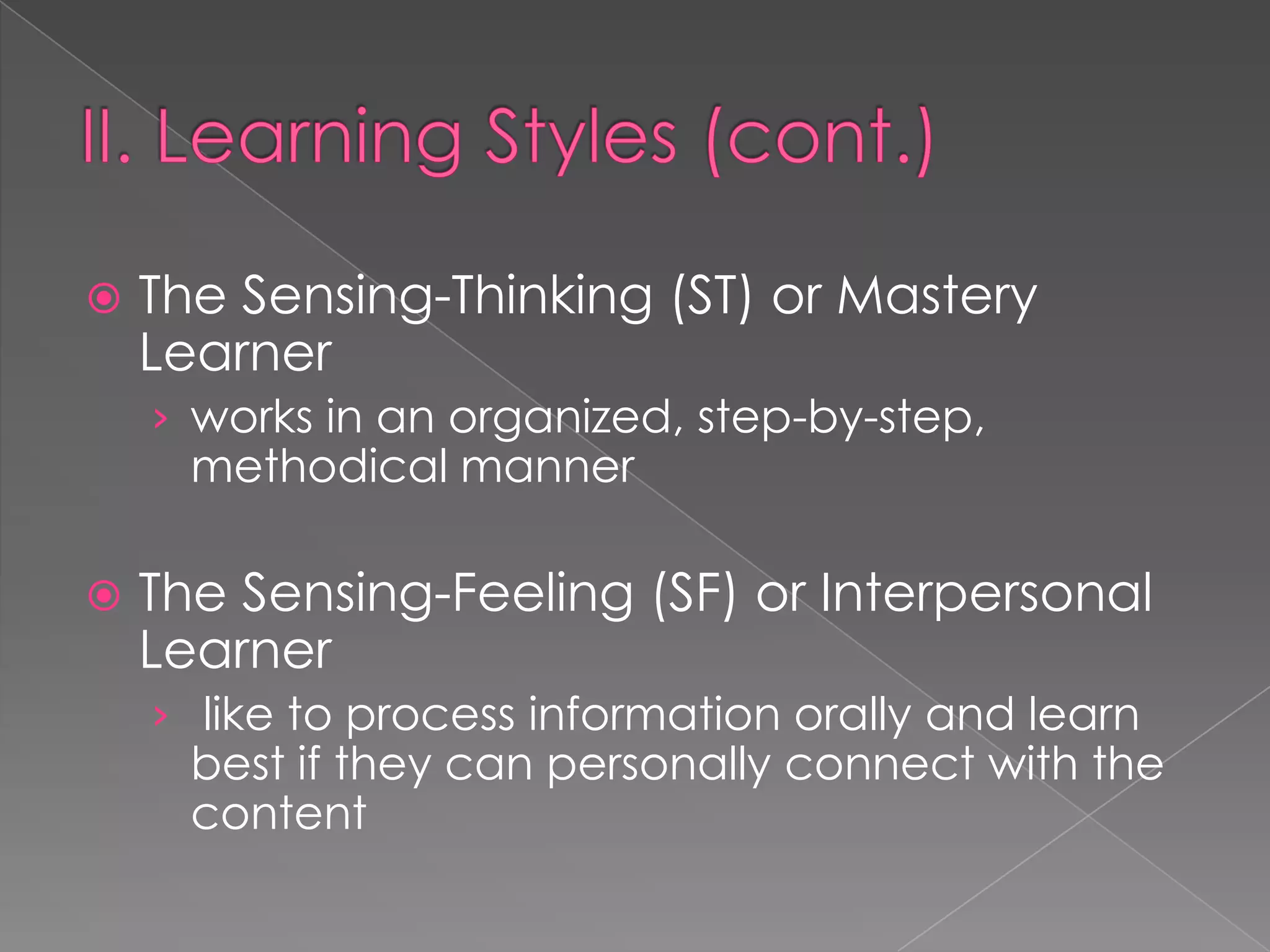 II. Learning Styles (cont.)

The Sensing-Thinking (ST) or Mastery Learner

› works in an organized, step-by-step, methodical manner

The Sensing-Feeling (SF) or Interpersonal Learner

› like to process information orally and learn best if they can personally connect with the content